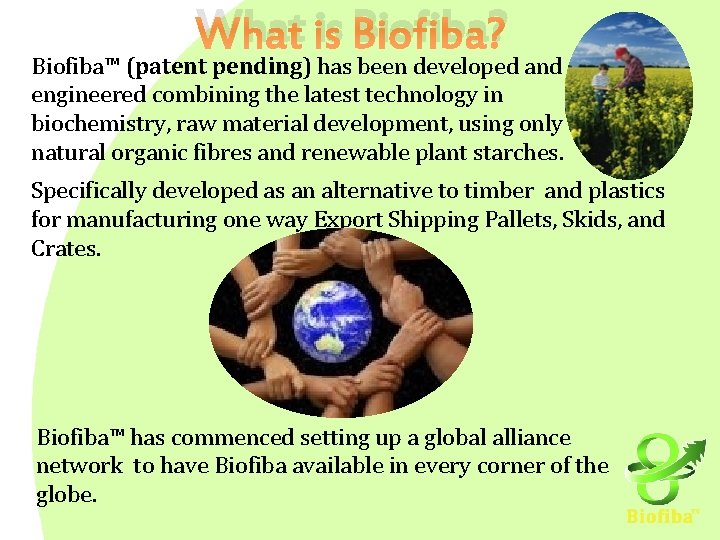 What is Biofiba?

Biofiba™ (patent pending) has been developed and engineered combining the latest technology in biochemistry, raw material development, using only natural organic fibres and renewable plant starches.

Specifically developed as an alternative to timber and plastics for manufacturing one way Export Shipping Pallets, Skids, and Crates.

Biofiba™ has commenced setting up a global alliance network to have Biofiba available in every corner of the globe.

Biofiba™